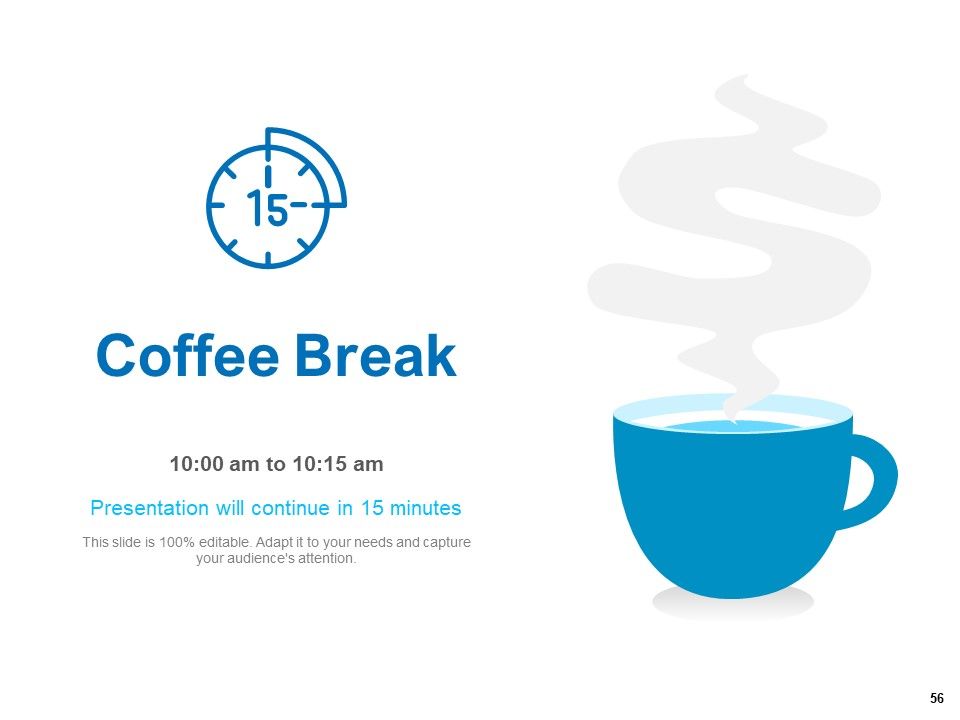 15

Coffee Break

10:00 am to 10:15 am

Presentation will continue in 15 minutes

This slide is 100% editable. Adapt it to your needs and capture your audience's attention.

56